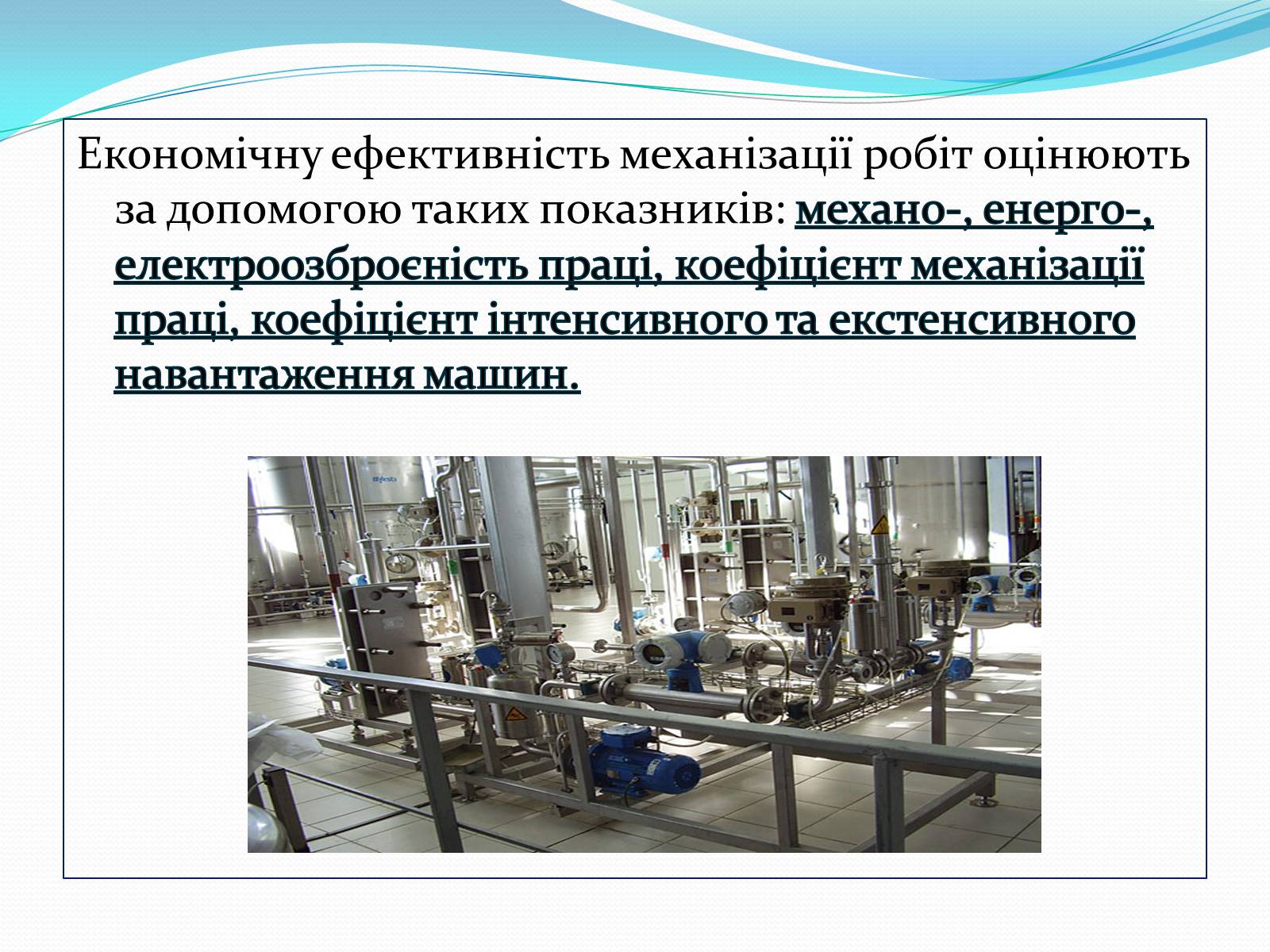 Економічну ефективність механізації робіт оцінюють за допомогою таких показників: механо-, енерго-, електроозброєність праці, коефіцієнт механізації праці, коефіцієнт інтенсивного та екстенсивного навантаження машин.